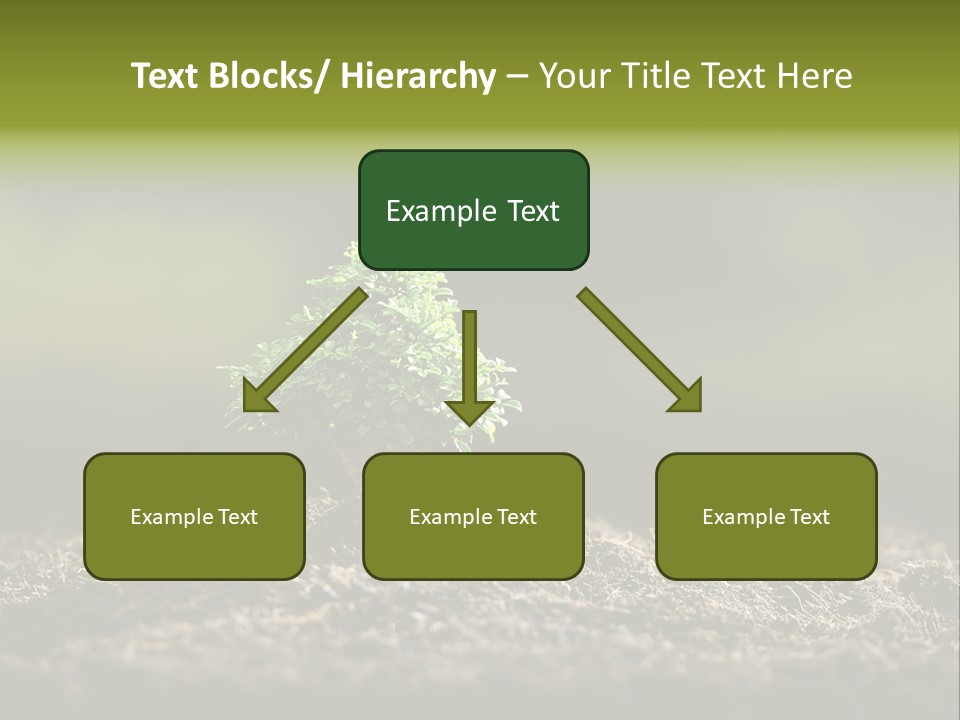 Text Blocks/ Hierarchy – Your Title Text Here

Example Text

Example Text

Example Text

Example Text